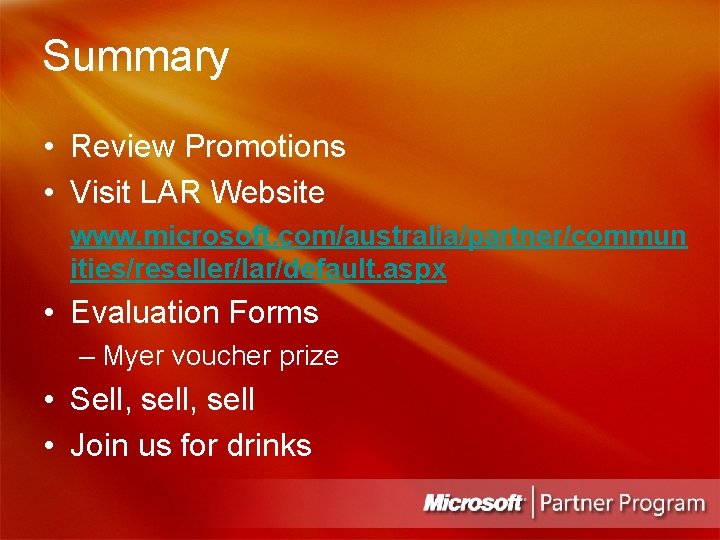 Summary

• Review Promotions
• Visit LAR Website

www.microsoft.com/australia/partner/communities/reseller/lar/default.aspx

• Evaluation Forms
– Myer voucher prize
• Sell, sell, sell
• Join us for drinks

Microsoft | Partner Program